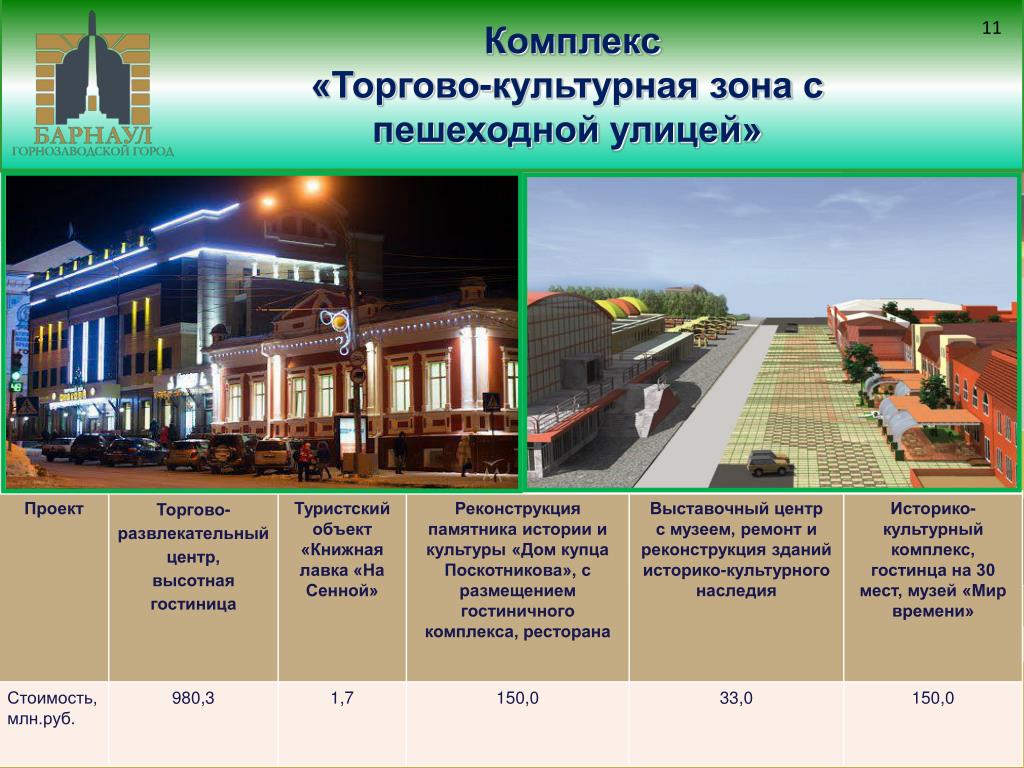 БАРНАУЛ
ГОРНОЗАВОДСКОЙ ГОРОД

11

Комплекс
«Торгово-культурная зона с пешеходной улицей»

| Проект | Торгово-развлекательный центр, высотная гостиница | Туристский объект «Книжная лавка «На Сенной» | Реконструкция памятника истории и культуры «Дом купца Поскотникова», с размещением гостиничного комплекса, ресторана | Выставочный центр с музеем, ремонт и реконструкция зданий историко-культурного наследия | Историко-культурный комплекс, гостинца на 30 мест, музей «Мир времени» |
|---|---|---|---|---|---|
| Стоимость, млн.руб. | 980,3 | 1,7 | 150,0 | 33,0 | 150,0 |